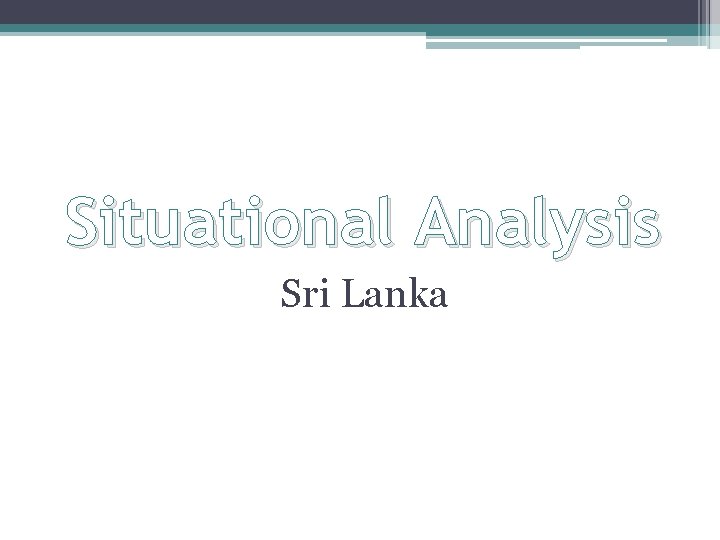 Situational Analysis

Sri Lanka